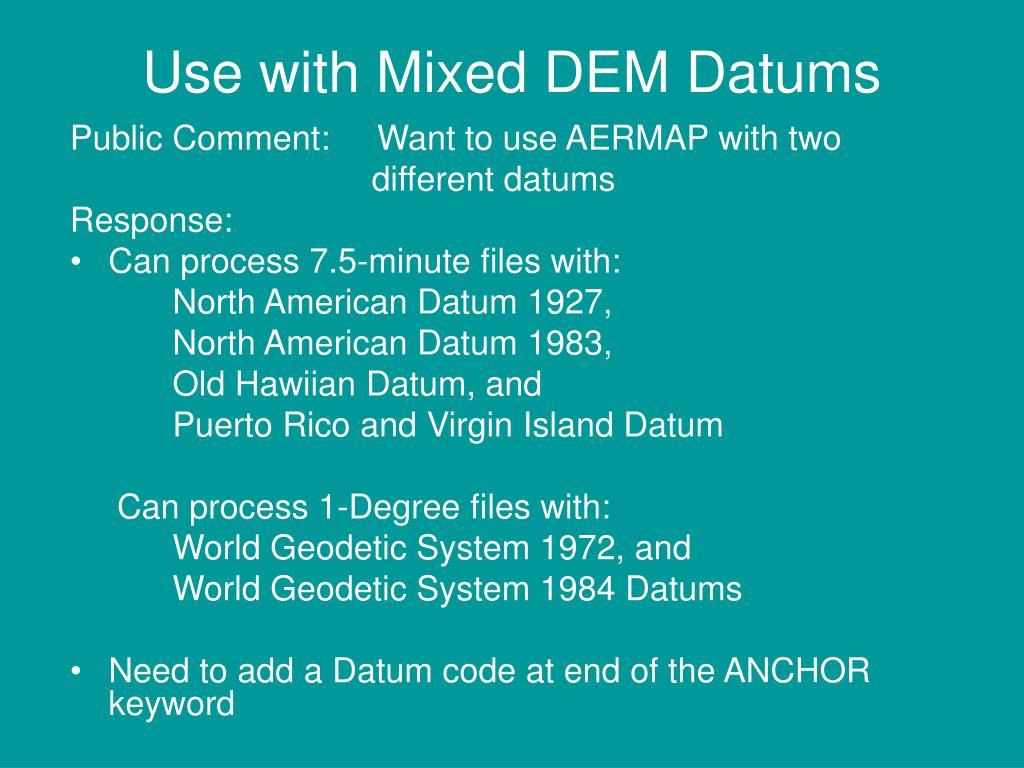 Use with Mixed DEM Datums

Public Comment: Want to use AERMAP with two different datums

Response:

• Can process 7.5-minute files with:
North American Datum 1927,
North American Datum 1983,
Old Hawiian Datum, and
Puerto Rico and Virgin Island Datum

Can process 1-Degree files with:
World Geodetic System 1972, and
World Geodetic System 1984 Datums

• Need to add a Datum code at end of the ANCHOR keyword